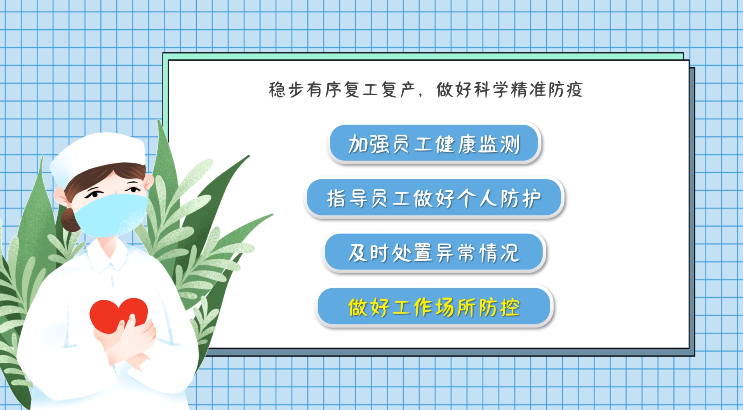 稳步有序复工复产，做好科学精准防疫

加强员工健康监测

指导员工做好个人防护

及时处置异常情况

做好工作场所防控